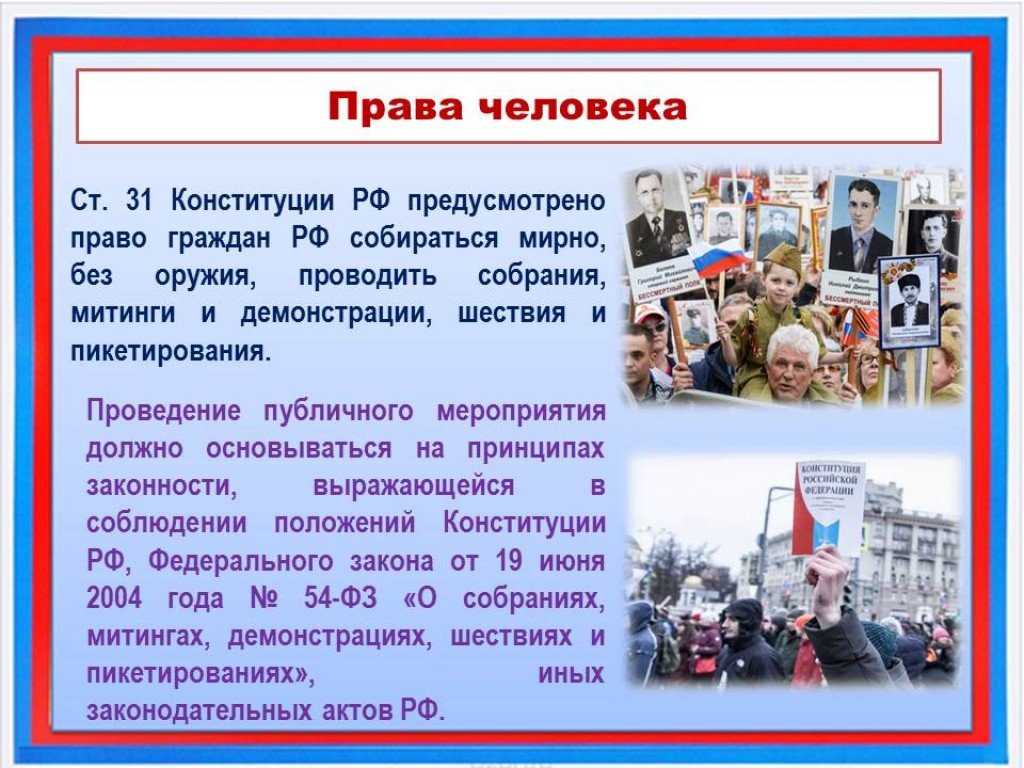 Права человека

Ст. 31 Конституции РФ предусмотрено право граждан РФ собираться мирно, без оружия, проводить собрания, митинги и демонстрации, шествия и пикетирования.

Проведение публичного мероприятия должно основываться на принципах законности, выражающейся в соблюдении положений Конституции РФ, Федерального закона от 19 июня 2004 года № 54-ФЗ «О собраниях, митингах, демонстрациях, шествиях и пикетированиях», иных законодательных актов РФ.

БЕССМЕРТНЫЙ ПОЛК

БЕССМЕРТНЫЙ ПОЛК

КОНСТИТУЦИЯ РОССИЙСКОЙ ФЕДЕРАЦИИ